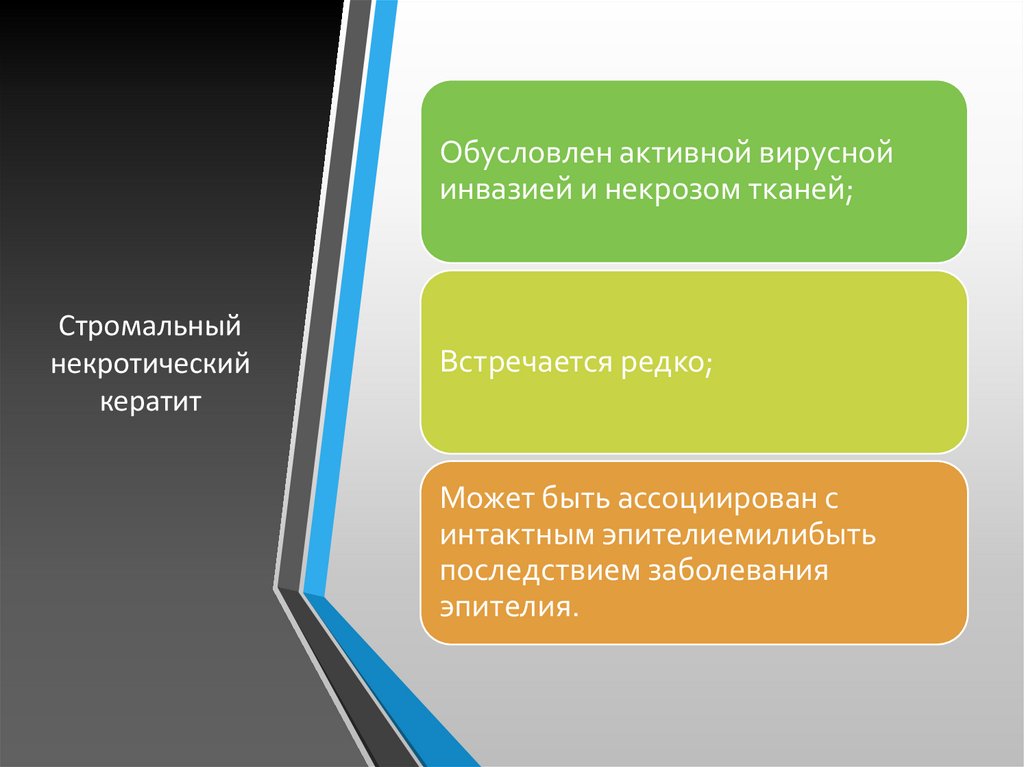 Стромальный некротический кератит

Обусловлен активной вирусной инвазией и некрозом тканей;

Встречается редко;

Может быть ассоциирован с интактным эпителиемилибыть последствием заболевания эпителия.